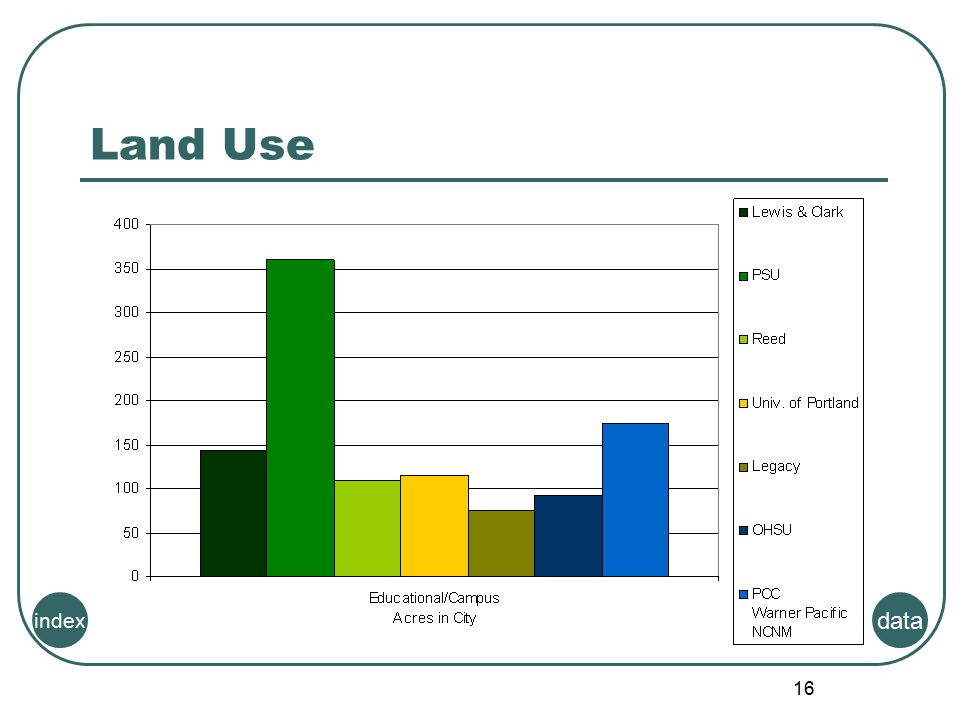 Land Use

400
350
300
250
200
150
100
50
0

Educational/Campus
Acres in City

Lewis & Clark
PSU
Reed
Univ. of Portland
Legacy
OHSU
PCC
Warner Pacific
NCNM

index

data

16